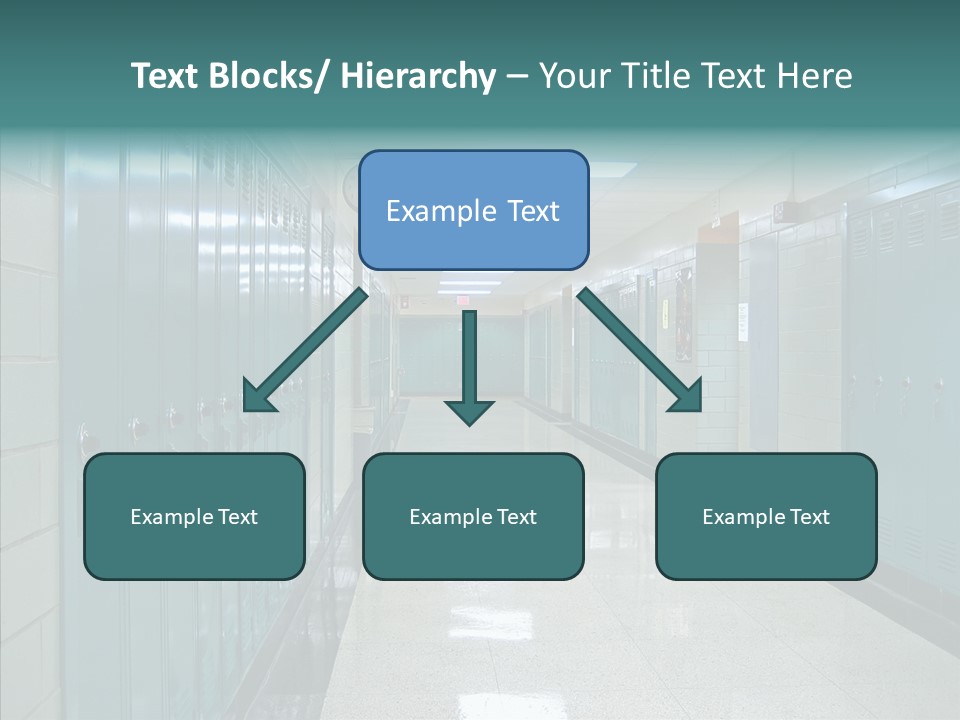 Text Blocks/ Hierarchy – Your Title Text Here

Example Text

Example Text

Example Text

Example Text